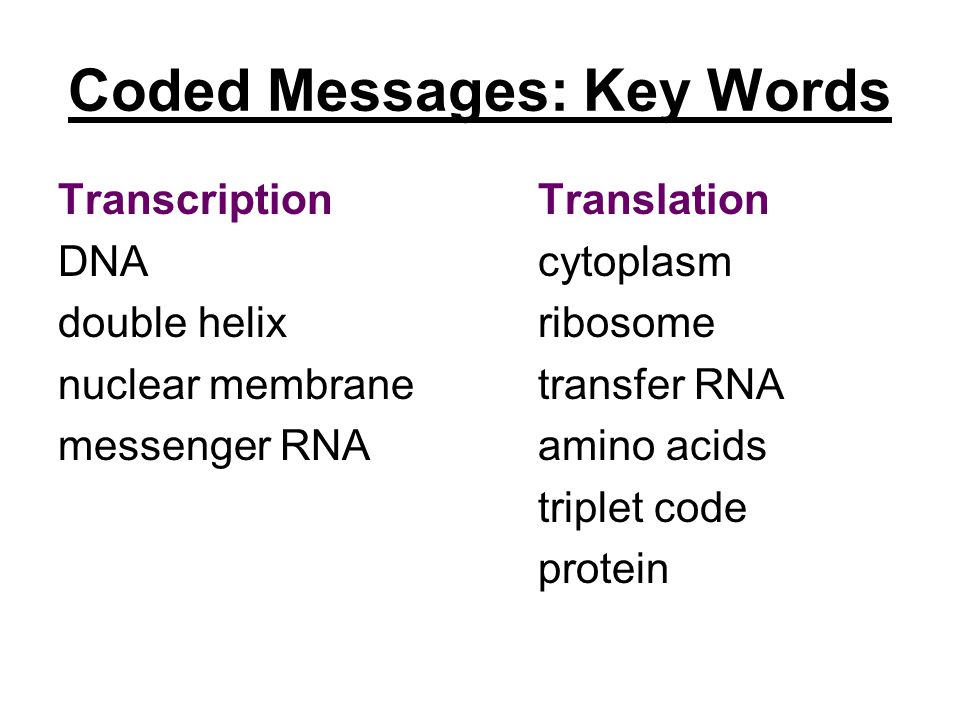 Coded Messages: Key Words

Transcription
DNA
double helix
nuclear membrane
messenger RNA

Translation
cytoplasm
ribosome
transfer RNA
amino acids
triplet code
protein